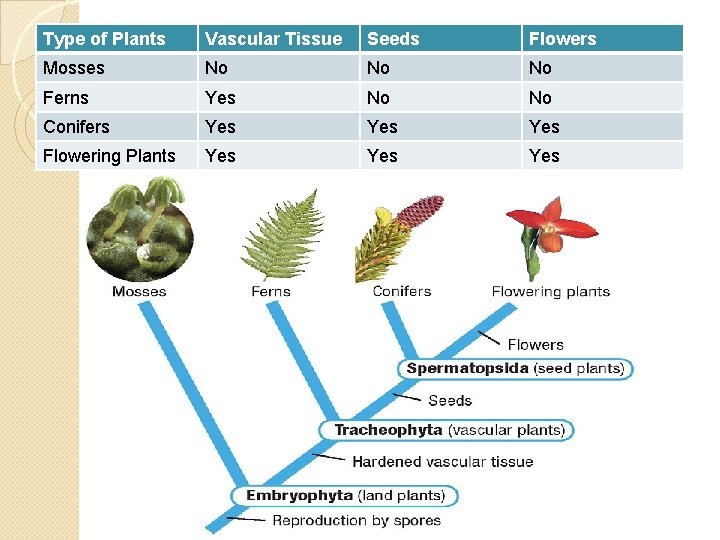 | Type of Plants | Vascular Tissue | Seeds | Flowers |
|---|---|---|---|
| Mosses | No | No | No |
| Ferns | Yes | No | No |
| Conifers | Yes | Yes | Yes |
| Flowering Plants | Yes | Yes | Yes |

Mosses
Ferns
Conifers
Flowering plants
Flowers
Spermatopsida (seed plants)
Seeds
Tracheophyta (vascular plants)
Hardened vascular tissue
Embryophyta (land plants)
Reproduction by spores